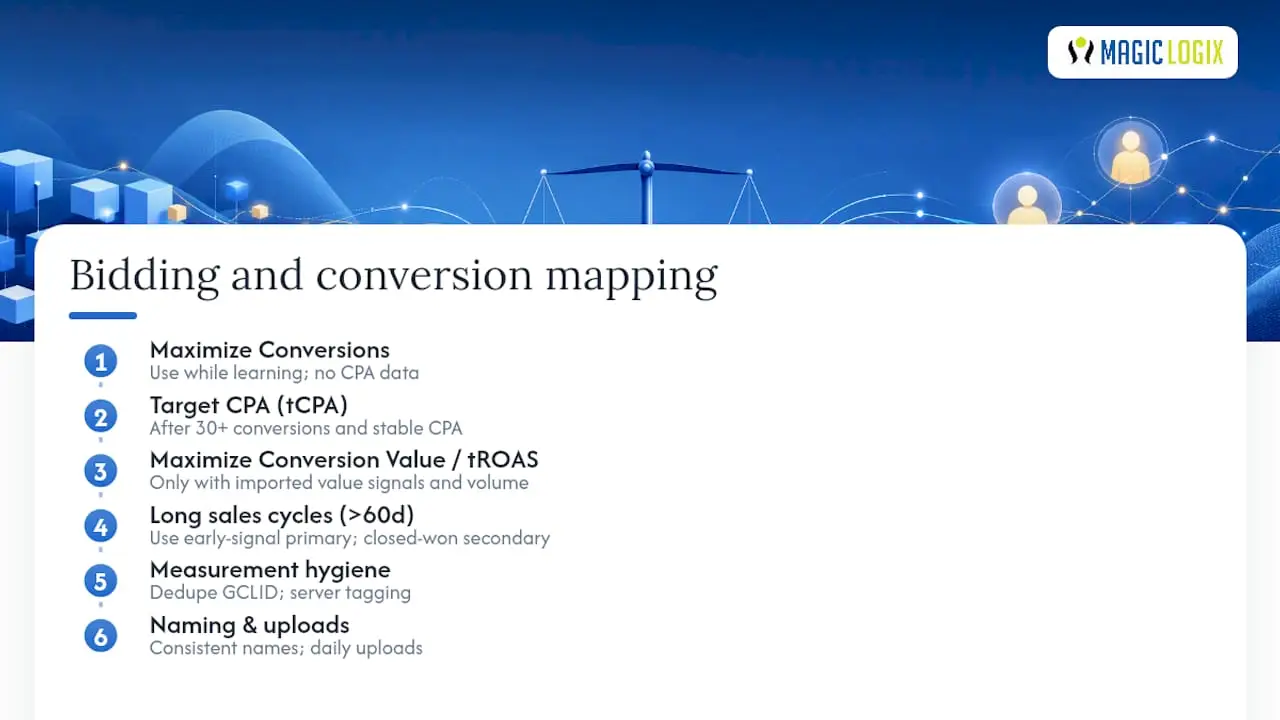 MAGIC LOGIX

Bidding and conversion mapping

1 Maximize Conversions
Use while learning; no CPA data

2 Target CPA (tCPA)
After 30+ conversions and stable CPA

3 Maximize Conversion Value / tROAS
Only with imported value signals and volume

4 Long sales cycles (>60d)
Use early-signal primary; closed-won secondary

5 Measurement hygiene
Dedupe GCLID; server tagging

6 Naming & uploads
Consistent names; daily uploads